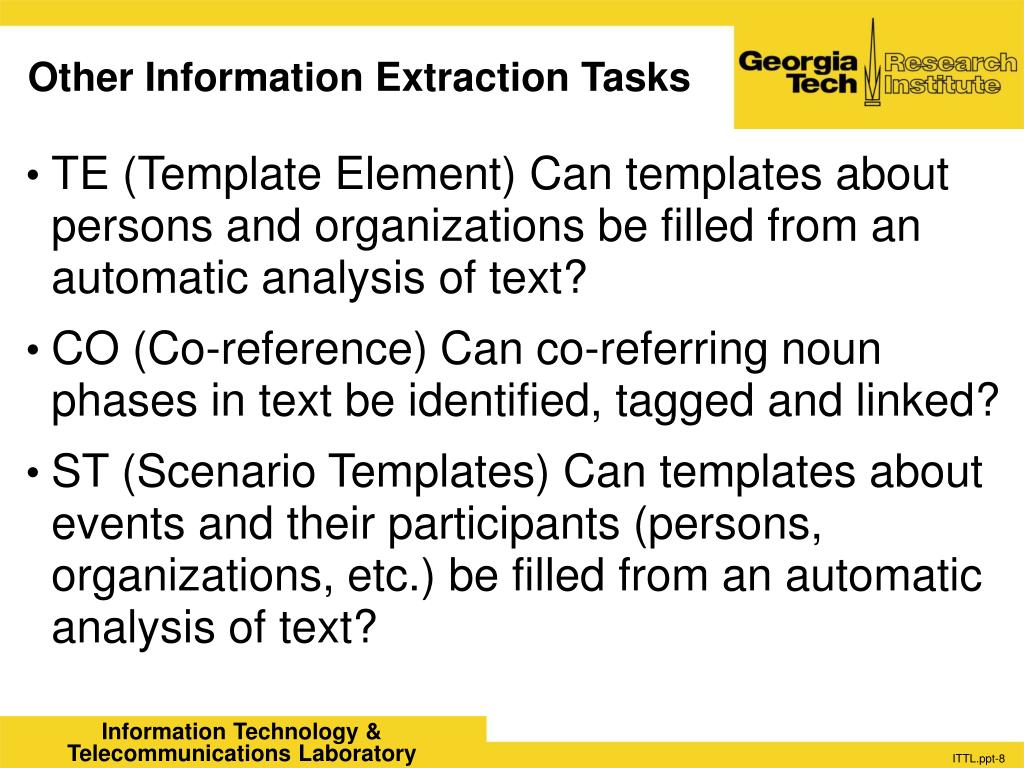 Other Information Extraction Tasks

Georgia Tech Research Institute

• TE (Template Element) Can templates about persons and organizations be filled from an automatic analysis of text?

• CO (Co-reference) Can co-referring noun phases in text be identified, tagged and linked?

• ST (Scenario Templates) Can templates about events and their participants (persons, organizations, etc.) be filled from an automatic analysis of text?

Information Technology & Telecommunications Laboratory

ITTL.ppt-8